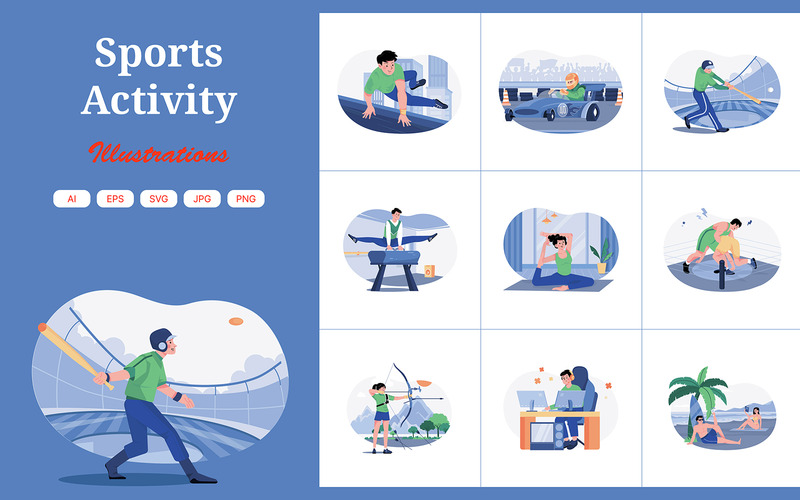 Sports Activity

Illustrations

AI EPS SVG JPG PNG